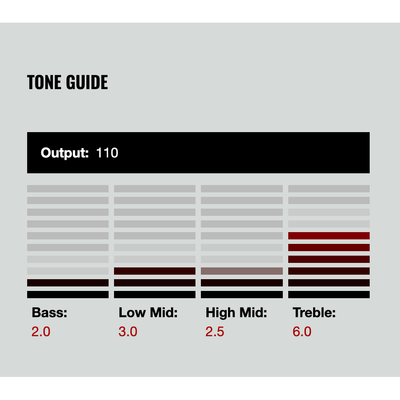 TONE GUIDE

Output: 110

Bass:
2.0

Low Mid:
3.0

High Mid:
2.5

Treble:
6.0